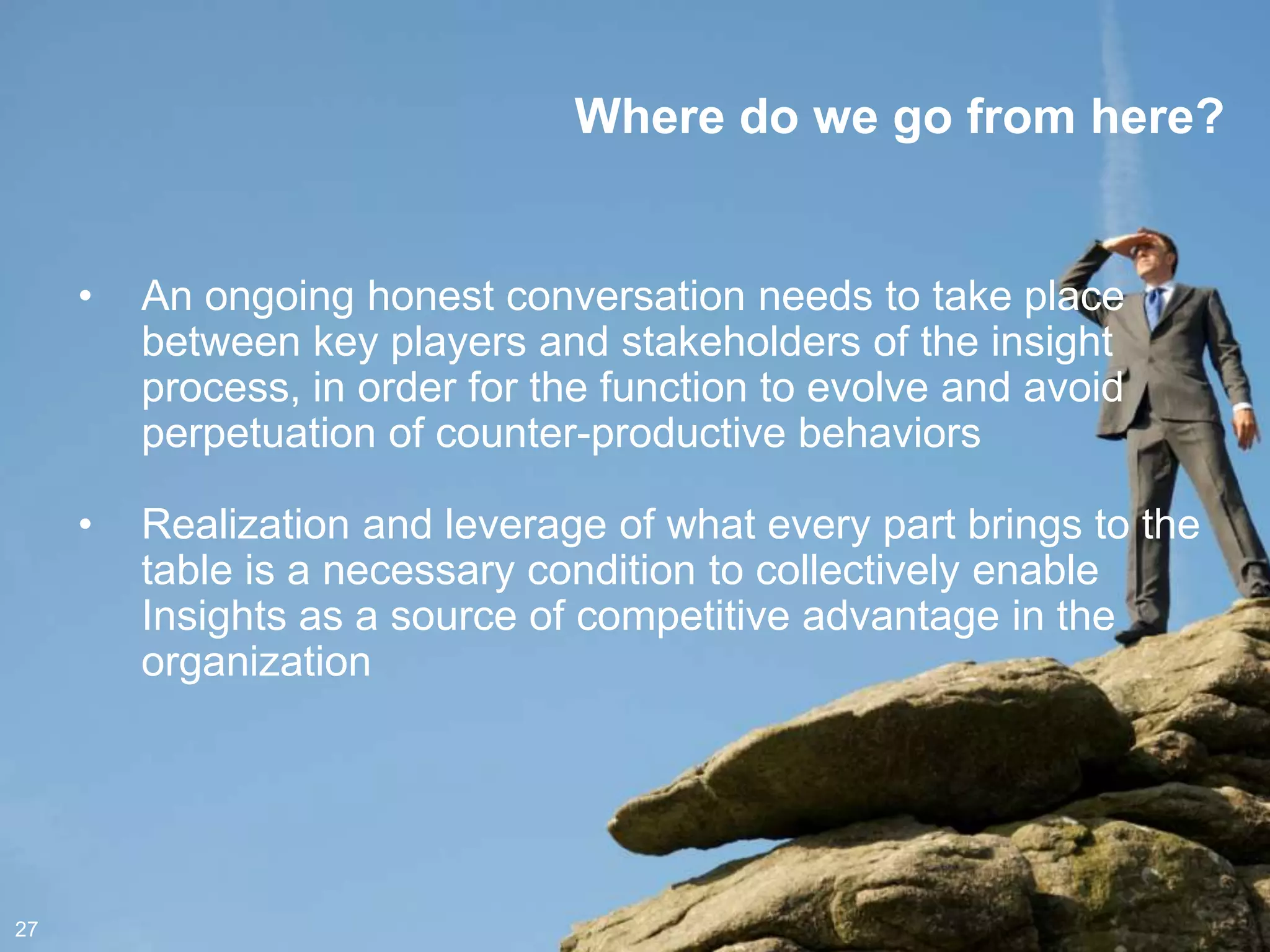 Where do we go from here?

• An ongoing honest conversation needs to take place between key players and stakeholders of the insight process, in order for the function to evolve and avoid perpetuation of counter-productive behaviors

• Realization and leverage of what every part brings to the table is a necessary condition to collectively enable Insights as a source of competitive advantage in the organization

27